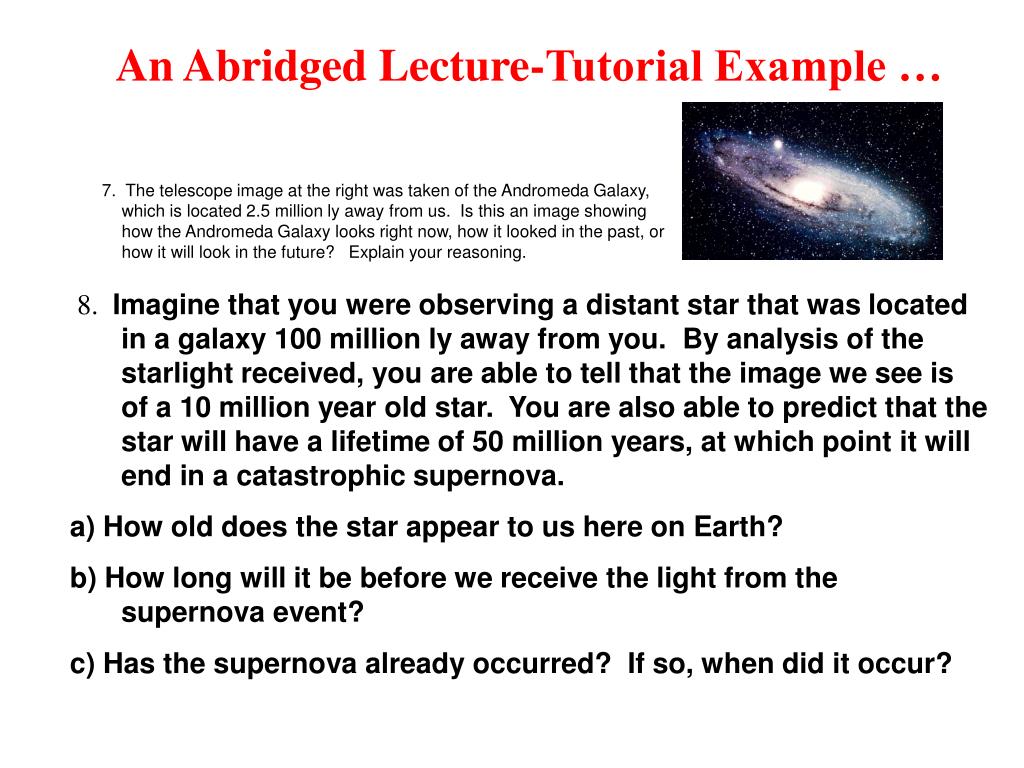 An Abridged Lecture-Tutorial Example …

7. The telescope image at the right was taken of the Andromeda Galaxy, which is located 2.5 million ly away from us. Is this an image showing how the Andromeda Galaxy looks right now, how it looked in the past, or how it will look in the future? Explain your reasoning.

8. Imagine that you were observing a distant star that was located in a galaxy 100 million ly away from you. By analysis of the starlight received, you are able to tell that the image we see is of a 10 million year old star. You are also able to predict that the star will have a lifetime of 50 million years, at which point it will end in a catastrophic supernova.

a) How old does the star appear to us here on Earth?

b) How long will it be before we receive the light from the supernova event?

c) Has the supernova already occurred? If so, when did it occur?